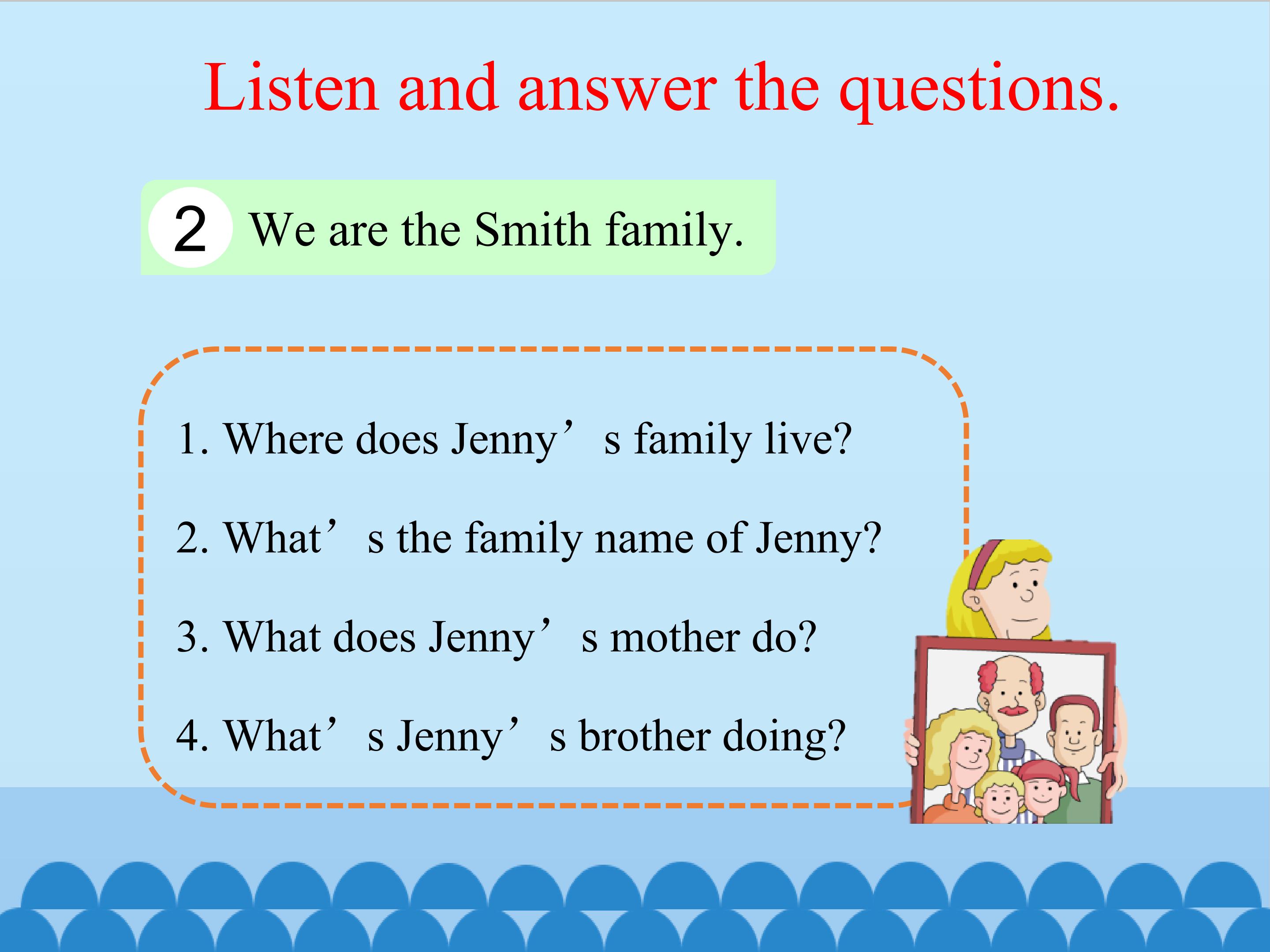 Listen and answer the questions.

2 We are the Smith family.

1. Where does Jenny’s family live?

2. What’s the family name of Jenny?

3. What does Jenny’s mother do?

4. What’s Jenny’s brother doing?